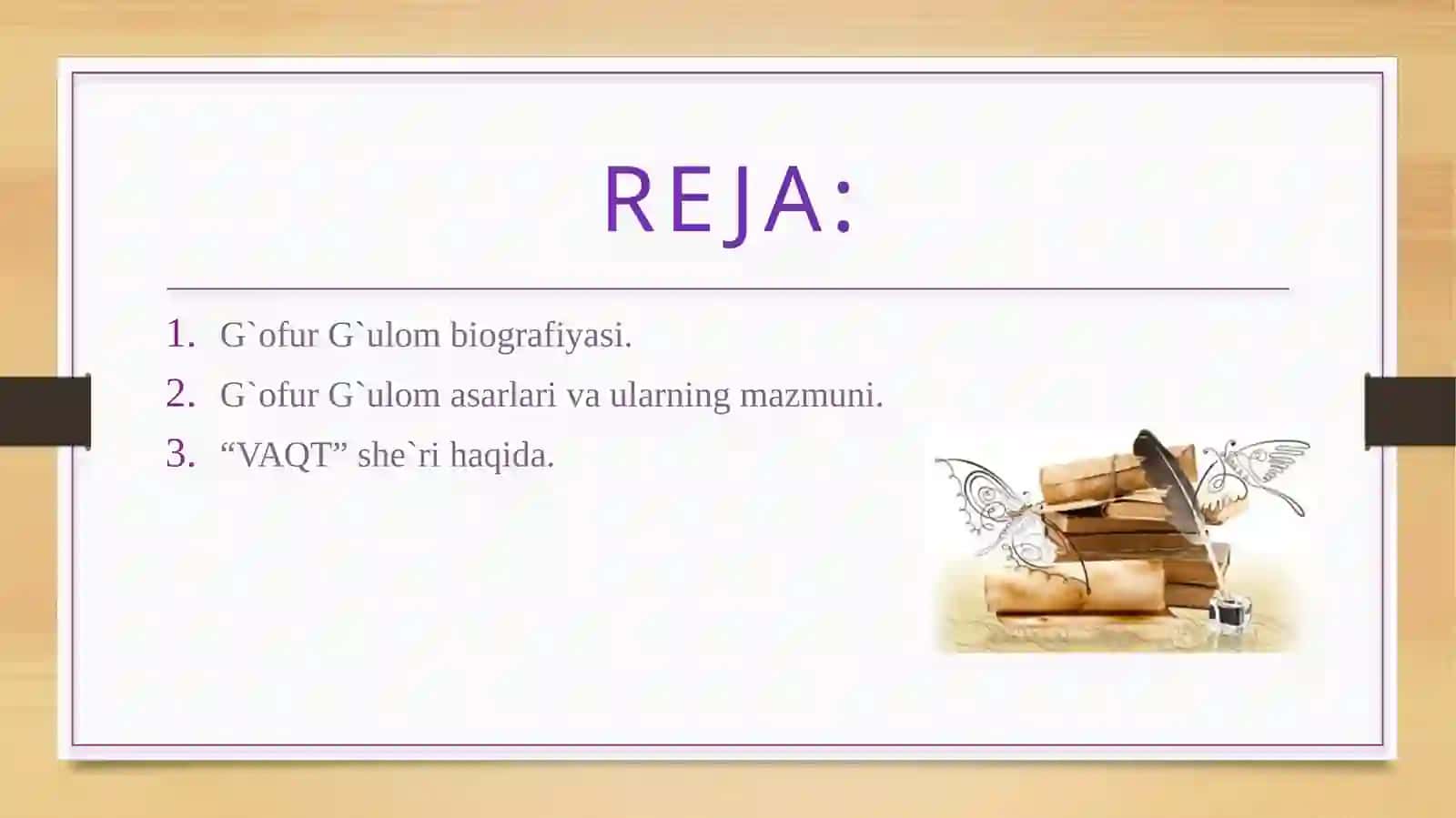 REJA:

1. G`ofur G`ulom biografiyasi.
2. G`ofur G`ulom asarlari va ularning mazmuni.
3. “VAQT” she`ri haqida.